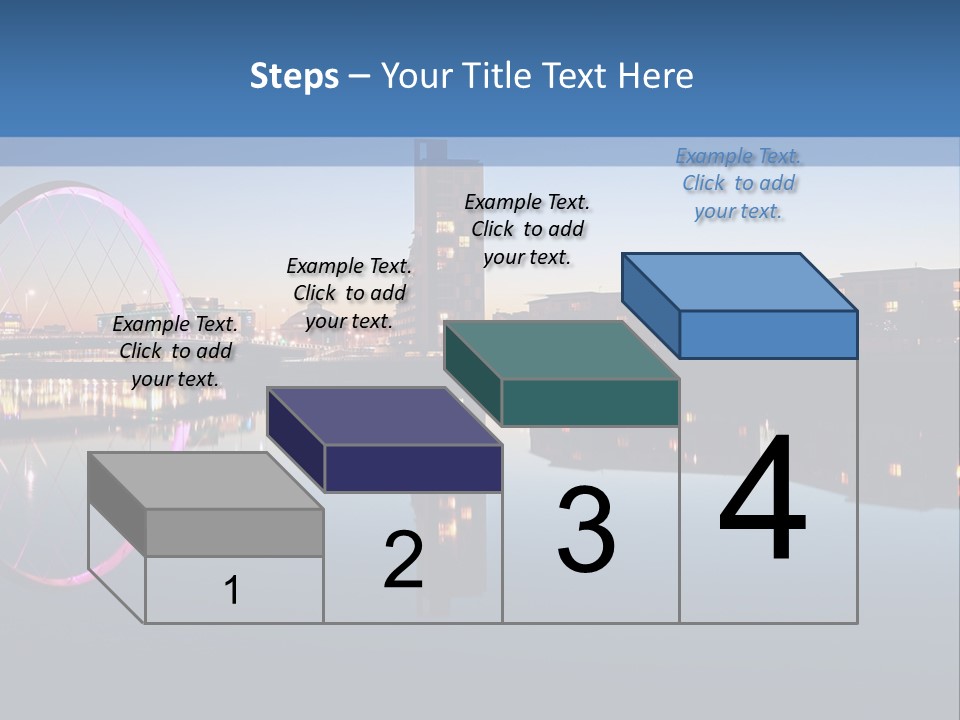 Steps – Your Title Text Here

Example Text. Click to add your text.

Example Text. Click to add your text.

Example Text. Click to add your text.

Example Text. Click to add your text.

1

2

3

4